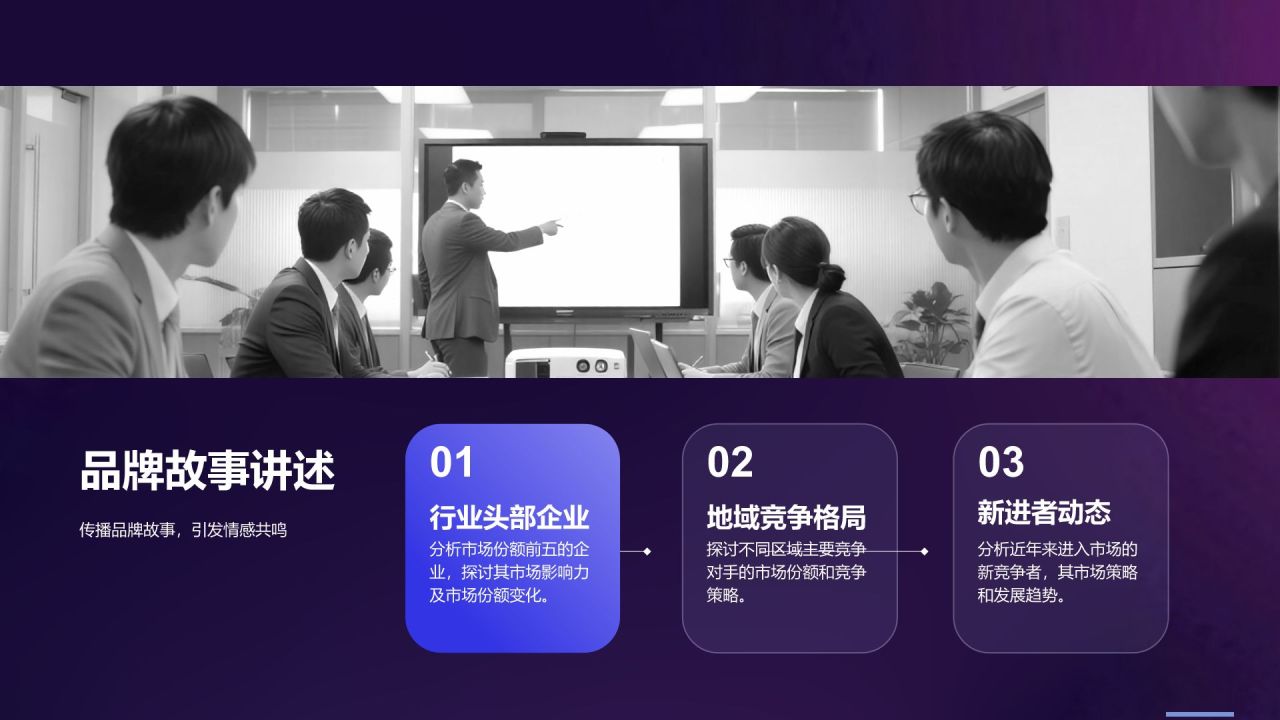 品牌故事讲述

传播品牌故事，引发情感共鸣

01
行业头部企业
分析市场份额前五的企业，探讨其市场影响力及市场份额变化。

02
地域竞争格局
探讨不同区域主要竞争对手的市场份额和竞争策略。

03
新进者动态
分析近年来进入市场的新竞争者，其市场策略和发展趋势。